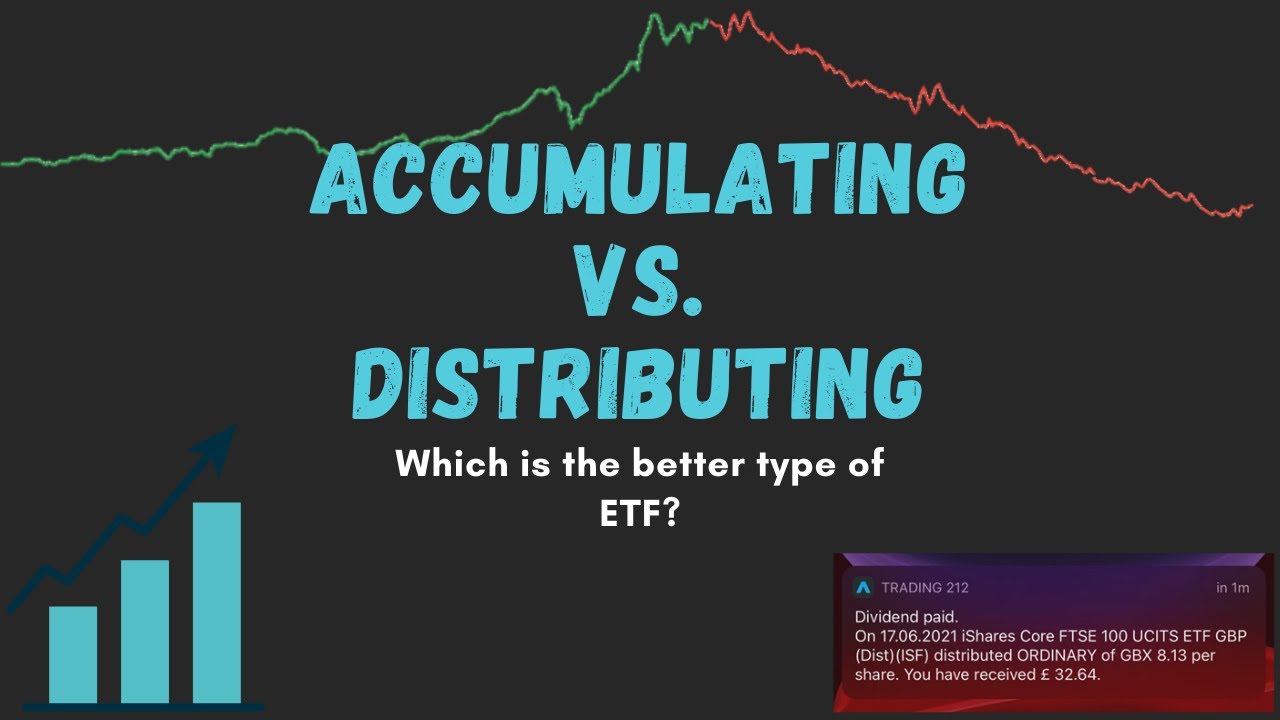 ACCUMULATING
VS.
DISTRIBUTING

Which is the better type of ETF?

TRADING 212
in 1m
Dividend paid.
On 17.06.2021 iShares Core FTSE 100 UCITS ETF GBP (Dist)(ISF) distributed ORDINARY of GBX 8.13 per share. You have received £ 32.64.